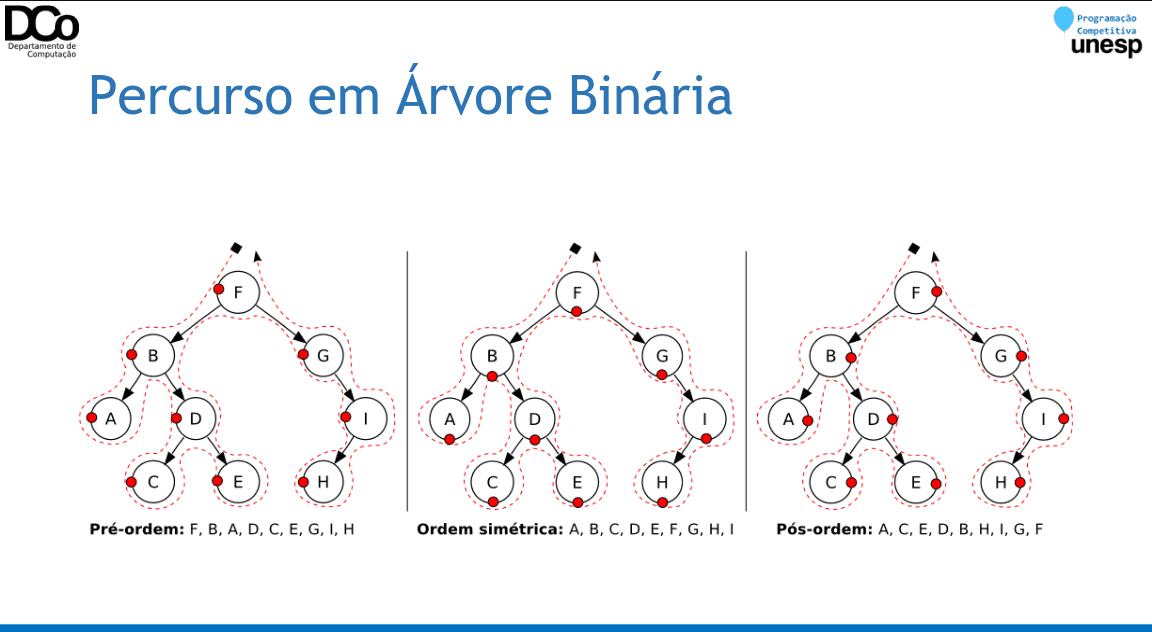 DCo
Departamento de Computação

Programação Competitiva
unesp

Percurso em Árvore Binária

F
B
G
A
D
I
C
E
H

Pré-ordem: F, B, A, D, C, E, G, I, H

F
B
G
A
D
I
C
E
H

Ordem simétrica: A, B, C, D, E, F, G, H, I

F
B
G
A
D
I
C
E
H

Pós-ordem: A, C, E, D, B, H, I, G, F